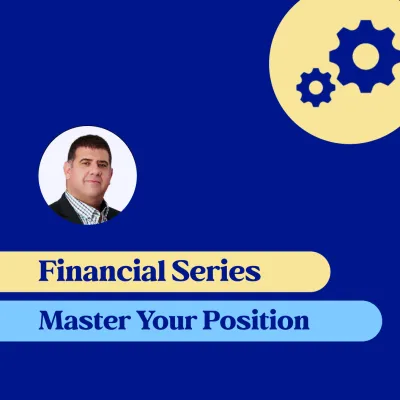 Financial Series

Master Your Position